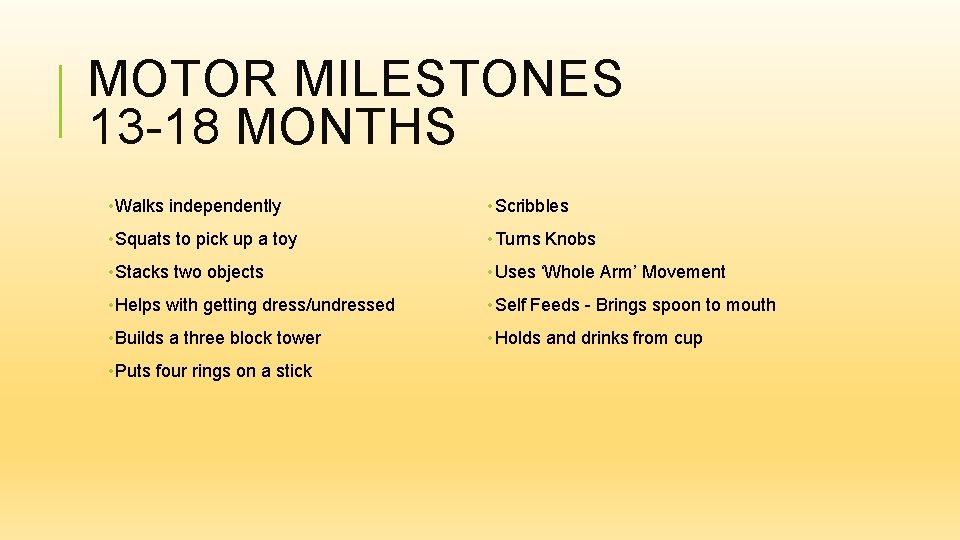 MOTOR MILESTONES
13-18 MONTHS

• Walks independently
• Squats to pick up a toy
• Stacks two objects
• Helps with getting dress/undressed
• Builds a three block tower
• Puts four rings on a stick

• Scribbles
• Turns Knobs
• Uses 'Whole Arm' Movement
• Self Feeds - Brings spoon to mouth
• Holds and drinks from cup